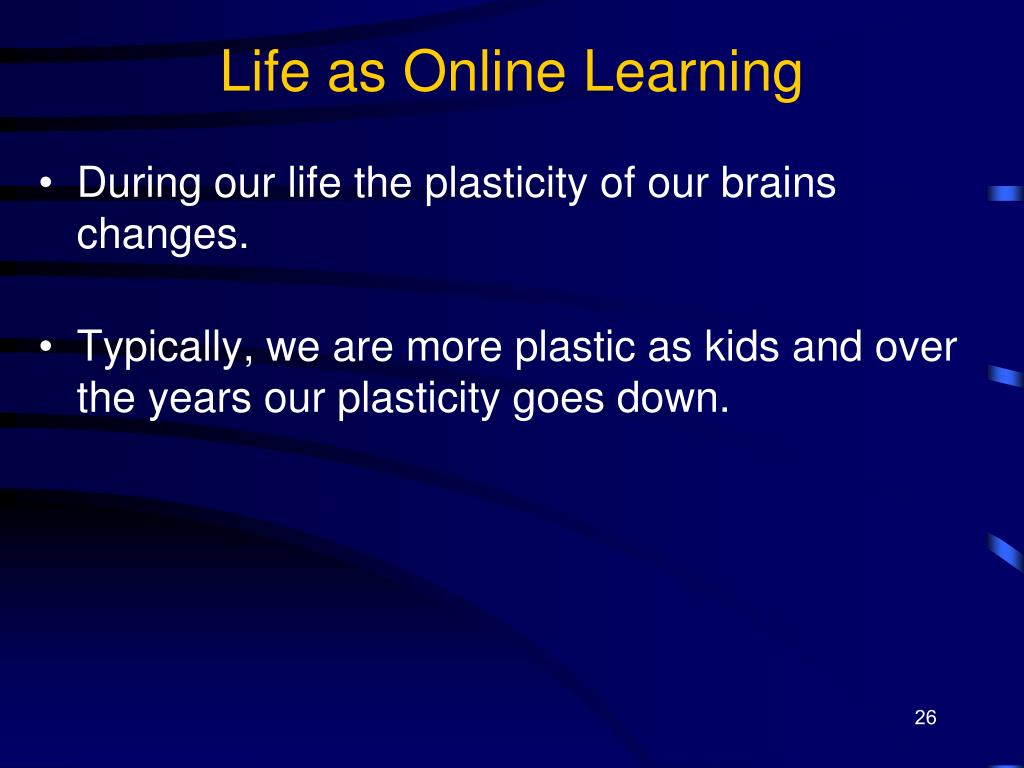 Life as Online Learning

• During our life the plasticity of our brains changes.

• Typically, we are more plastic as kids and over the years our plasticity goes down.

26